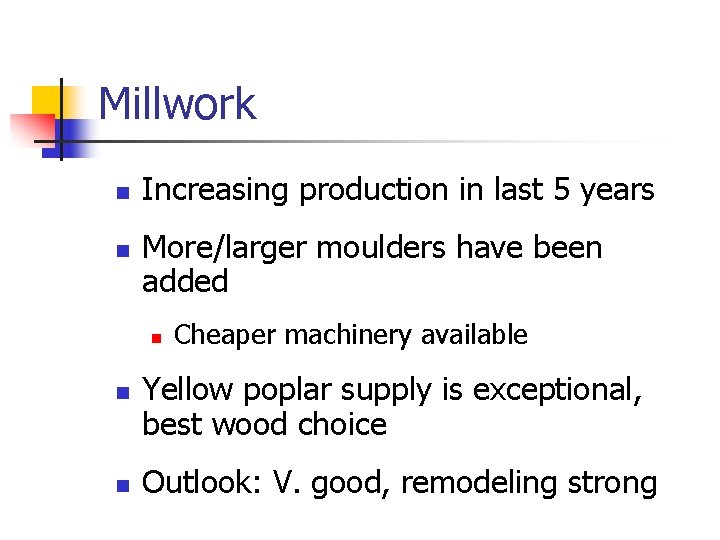 Millwork

Increasing production in last 5 years

More/larger moulders have been added

Cheaper machinery available

Yellow poplar supply is exceptional, best wood choice

Outlook: V. good, remodeling strong